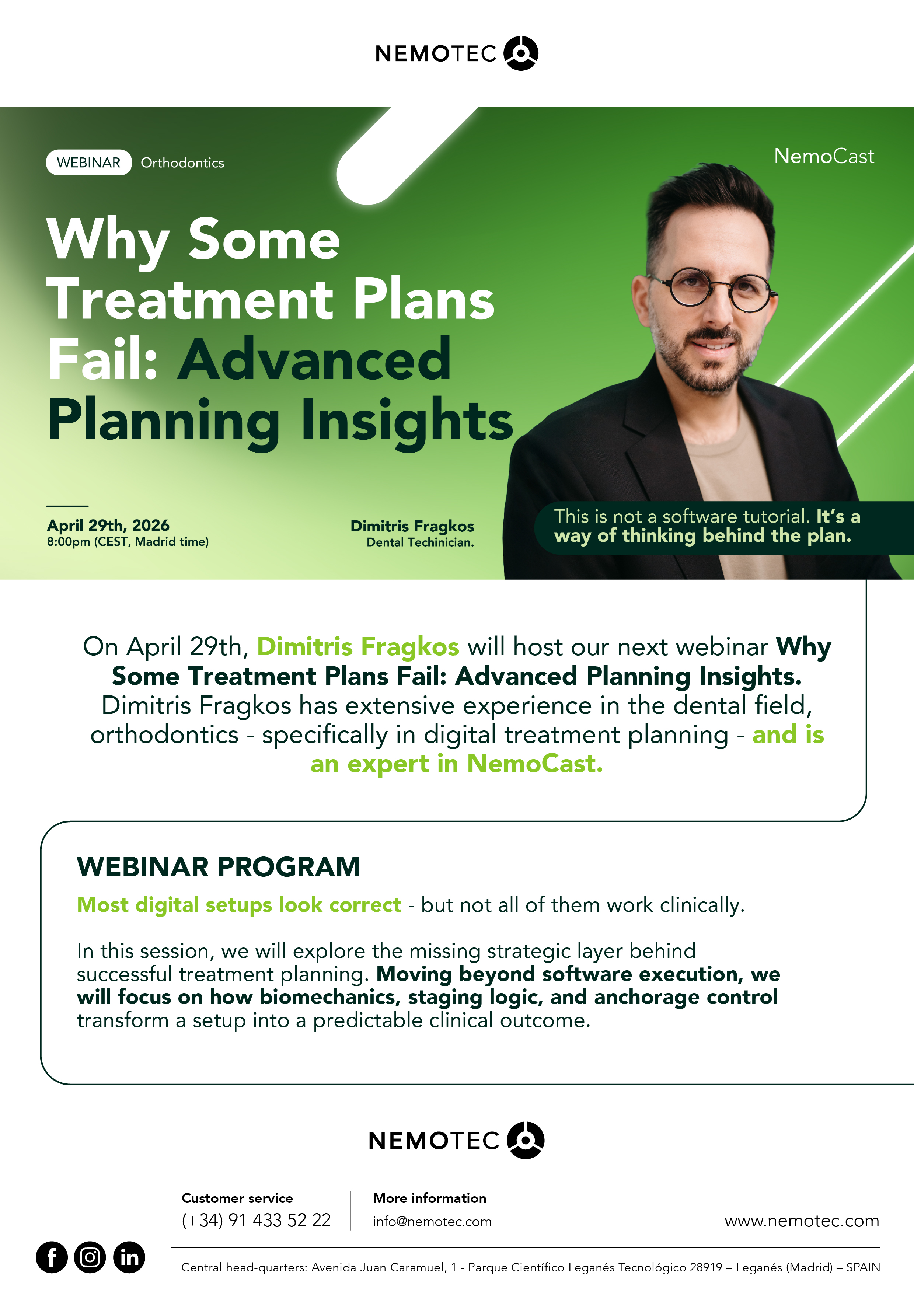 NEMOTEC

WEBINAR Orthodontics

NemoCast

Why Some Treatment Plans Fail: Advanced Planning Insights

April 29th, 2026
8:00pm (CEST, Madrid time)

Dimitris Fragkos
Dental Techinician.

This is not a software tutorial. It's a way of thinking behind the plan.

On April 29th, Dimitris Fragkos will host our next webinar Why Some Treatment Plans Fail: Advanced Planning Insights. Dimitris Fragkos has extensive experience in the dental field, orthodontics - specifically in digital treatment planning - and is an expert in NemoCast.

WEBINAR PROGRAM

Most digital setups look correct - but not all of them work clinically.

In this session, we will explore the missing strategic layer behind successful treatment planning. Moving beyond software execution, we will focus on how biomechanics, staging logic, and anchorage control transform a setup into a predictable clinical outcome.

NEMOTEC

Customer service
(+34) 91 433 52 22

More information
info@nemotec.com

www.nemotec.com

Central head-quarters: Avenida Juan Caramuel, 1 - Parque Científico Leganés Tecnológico 28919 – Leganés (Madrid) – SPAIN